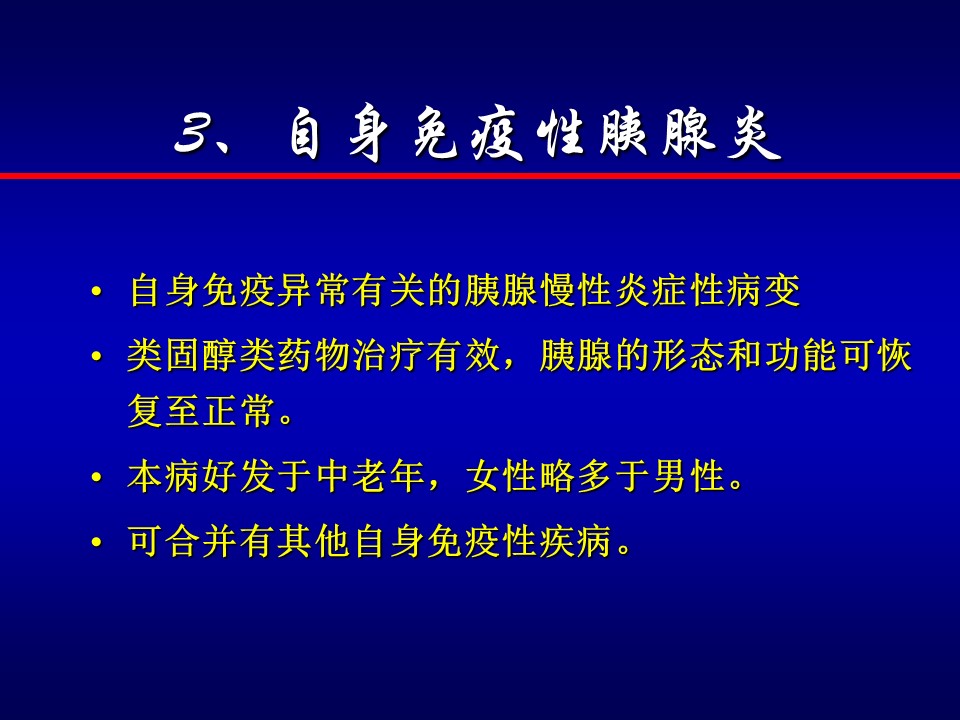 3、自身免疫性胰腺炎

• 自身免疫异常有关的胰腺慢性炎症性病变
• 类固醇类药物治疗有效，胰腺的形态和功能可恢复至正常。
• 本病好发于中老年，女性略多于男性。
• 可合并有其他自身免疫性疾病。